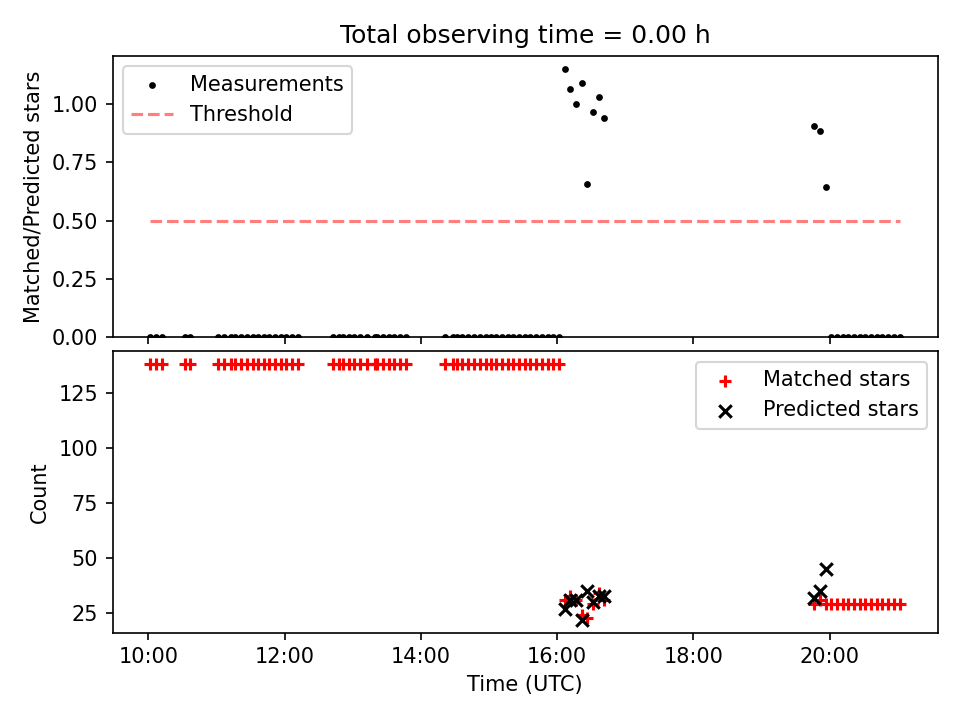 Total observing time = 0.00 h

Measurements
Threshold

Matched/Predicted stars

1.00
0.75
0.50
0.25
0.00

Matched stars
Predicted stars

Count

125
100
75
50
25

10:00
12:00
14:00
16:00
18:00
20:00

Time (UTC)